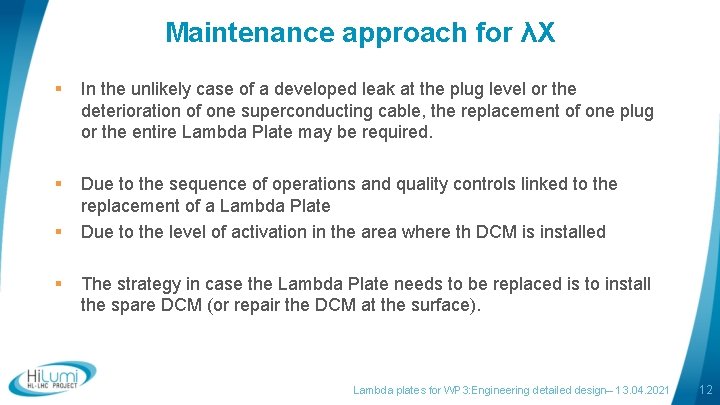 Maintenance approach for λX

▪ In the unlikely case of a developed leak at the plug level or the deterioration of one superconducting cable, the replacement of one plug or the entire Lambda Plate may be required.

▪ Due to the sequence of operations and quality controls linked to the replacement of a Lambda Plate
▪ Due to the level of activation in the area where th DCM is installed

▪ The strategy in case the Lambda Plate needs to be replaced is to install the spare DCM (or repair the DCM at the surface).

HiLumi HL-LHC PROJECT

Lambda plates for WP3:Engineering detailed design– 13.04.2021 12